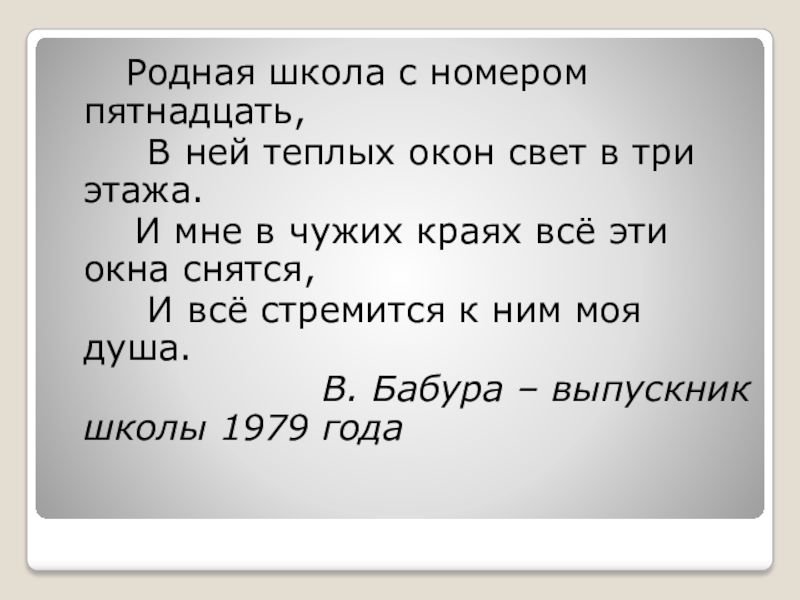 Родная школа с номером пятнадцать,

В ней теплых окон свет в три этажа.

И мне в чужих краях всё эти окна снятся,

И всё стремится к ним моя душа.

В. Бабура – выпускник школы 1979 года